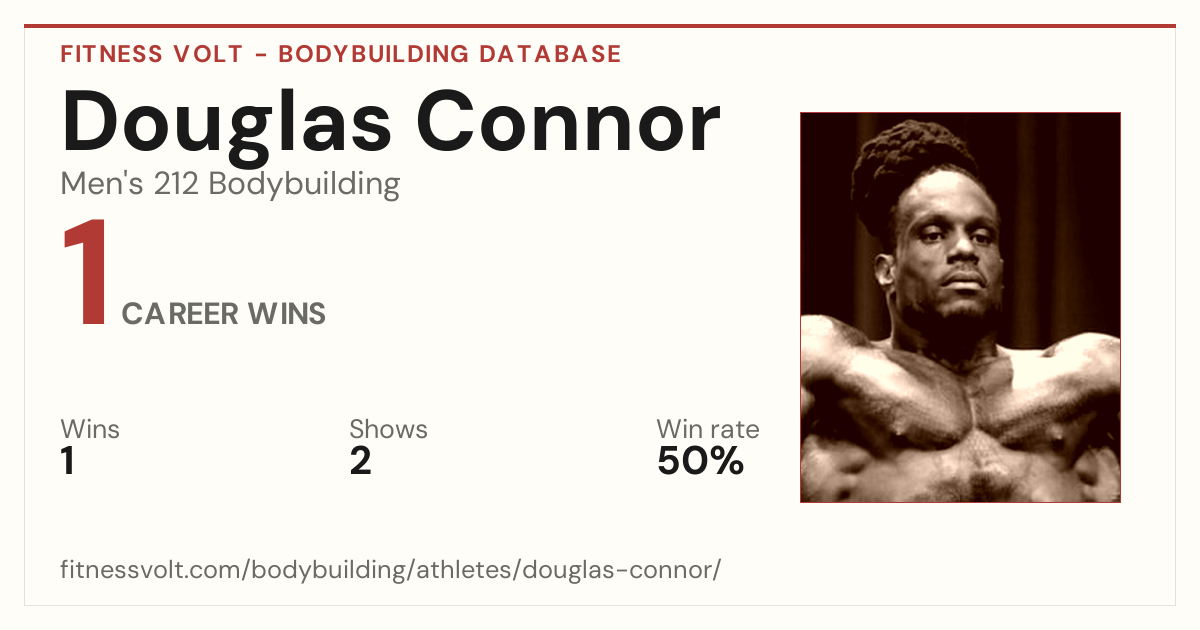 FITNESS VOLT - BODYBUILDING DATABASE

Douglas Connor

Men's 212 Bodybuilding

1 CAREER WINS

Wins
1

Shows
2

Win rate
50%

fitnessvolt.com/bodybuilding/athletes/douglas-connor/